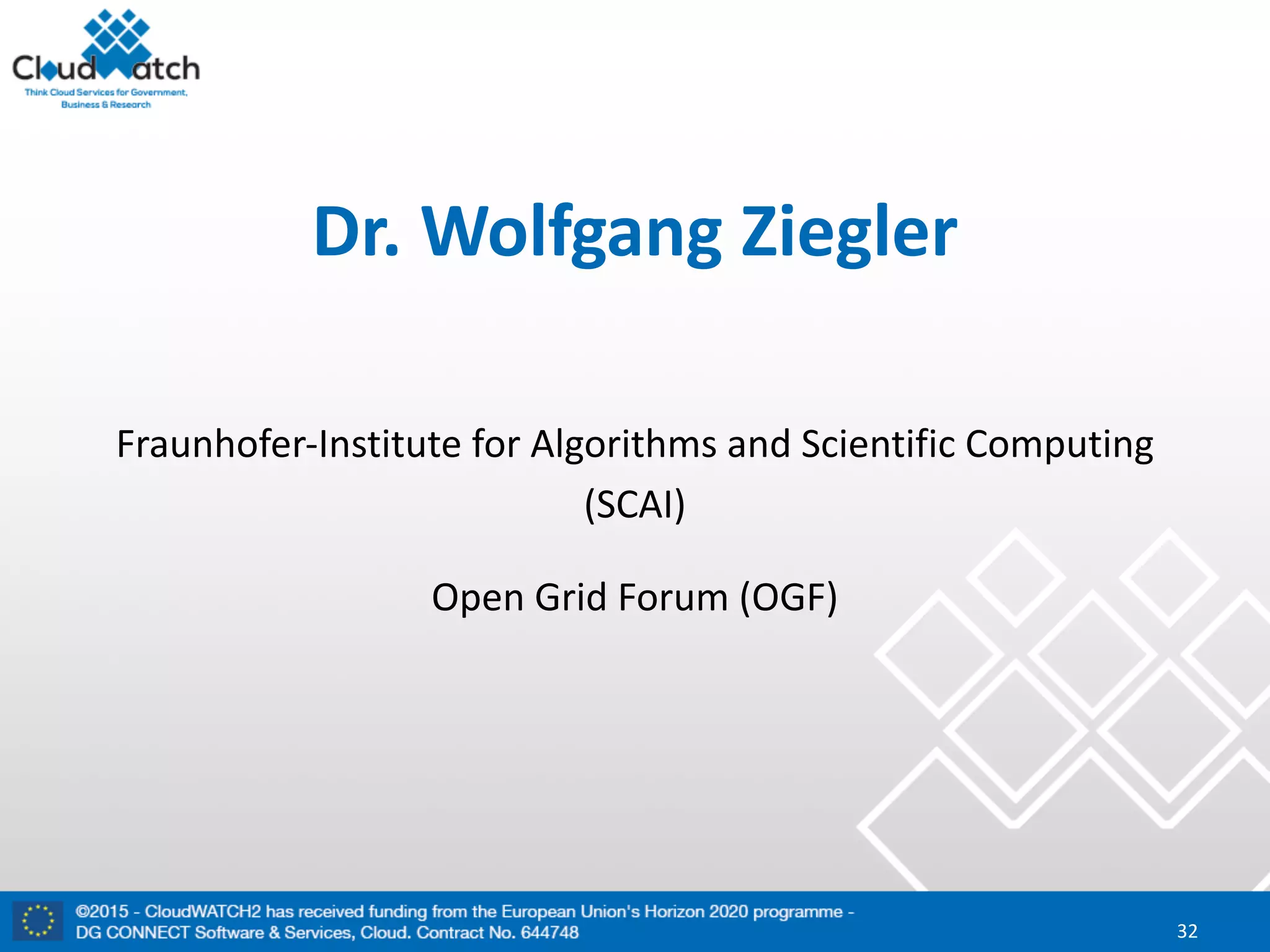 CloudWatch
Think Cloud Services for Government, Business & Research

Dr. Wolfgang Ziegler

Fraunhofer-Institute for Algorithms and Scientific Computing (SCAI)

Open Grid Forum (OGF)

©2015 - CloudWATCH2 has received funding from the European Union's Horizon 2020 programme - DG CONNECT Software & Services, Cloud. Contract No. 644748

32